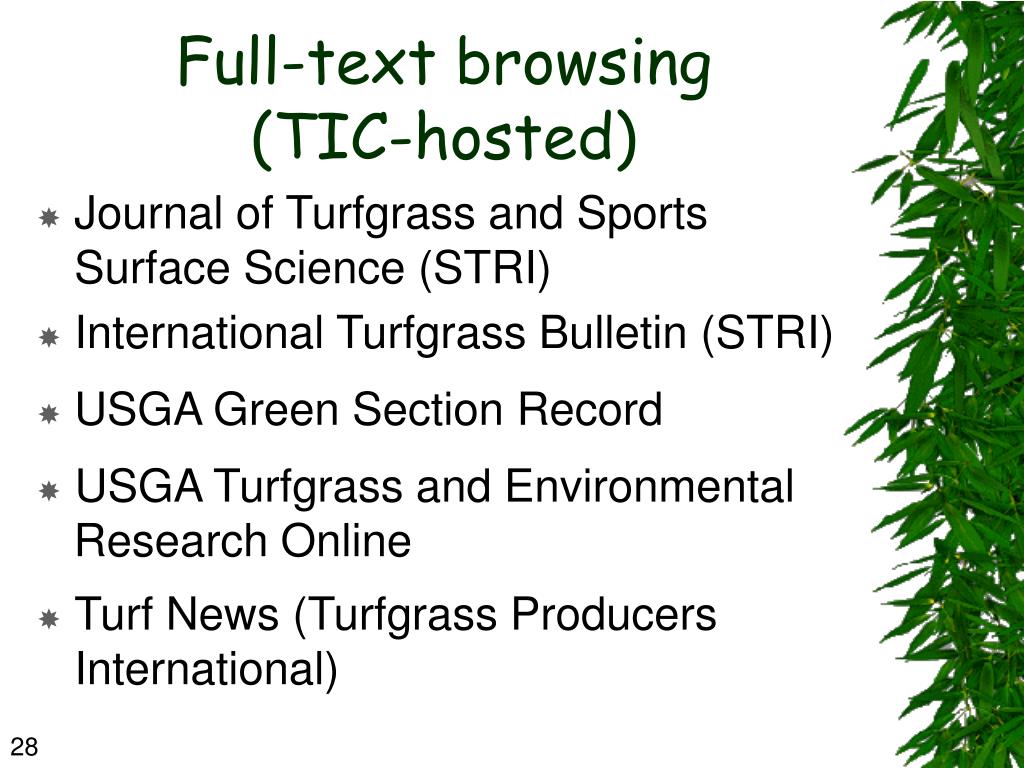 Full-text browsing (TIC-hosted)

Journal of Turfgrass and Sports Surface Science (STRI)

International Turfgrass Bulletin (STRI)

USGA Green Section Record

USGA Turfgrass and Environmental Research Online

Turf News (Turfgrass Producers International)

28